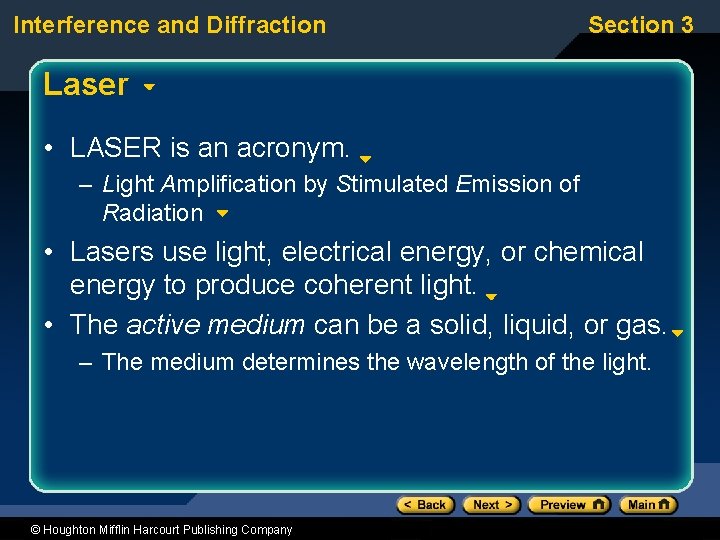 Interference and Diffraction

Section 3

Laser

• LASER is an acronym.
– Light Amplification by Stimulated Emission of Radiation

• Lasers use light, electrical energy, or chemical energy to produce coherent light.

• The active medium can be a solid, liquid, or gas.
– The medium determines the wavelength of the light.

< Back
Next >
Preview
Main

© Houghton Mifflin Harcourt Publishing Company